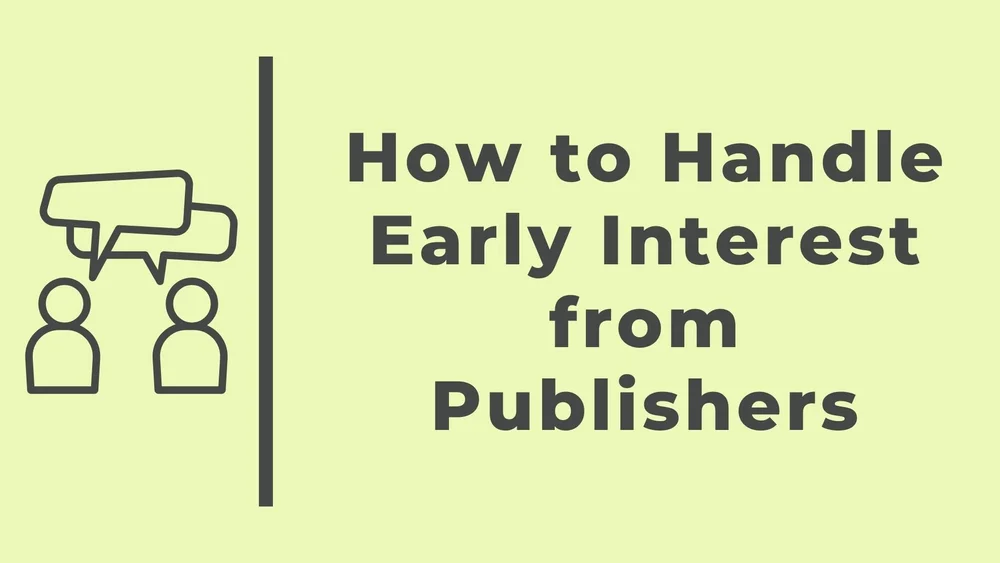 How to Handle Early Interest from Publishers